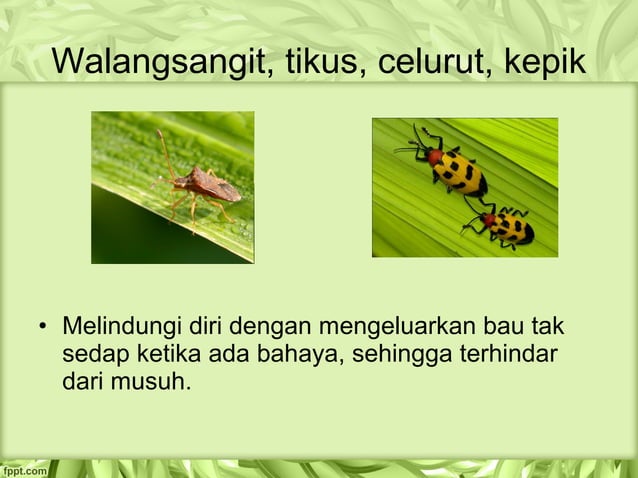 Walangsangit, tikus, celurut, kepik

• Melindungi diri dengan mengeluarkan bau tak sedap ketika ada bahaya, sehingga terhindar dari musuh.

fppt.com